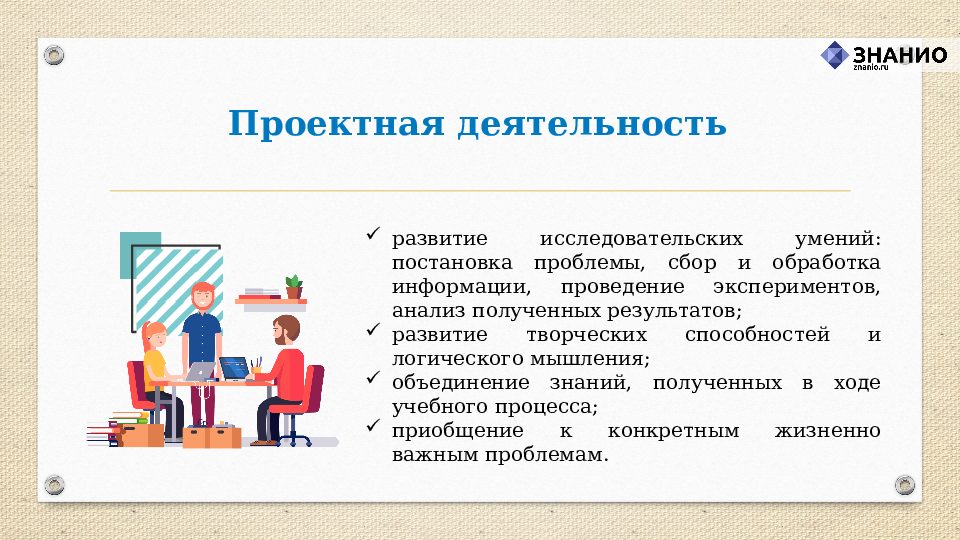 ЗНАНИО
znanio.ru

Проектная деятельность

✓ развитие исследовательских умений: постановка проблемы, сбор и обработка информации, проведение экспериментов, анализ полученных результатов;
✓ развитие творческих способностей и логического мышления;
✓ объединение знаний, полученных в ходе учебного процесса;
✓ приобщение к конкретным жизненно важным проблемам.